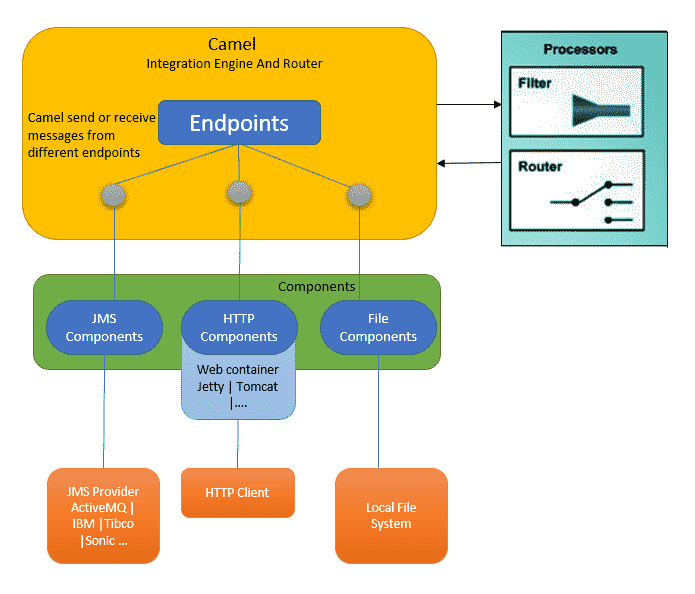 Camel
Integration Engine And Router

Camel send or receive messages from different endpoints

Endpoints

Processors

Filter

Router

Components

JMS Components

HTTP Components

File Components

Web container Jetty | Tomcat |....

JMS Provider ActiveMQ | IBM |Tibco |Sonic ...

HTTP Client

Local File System